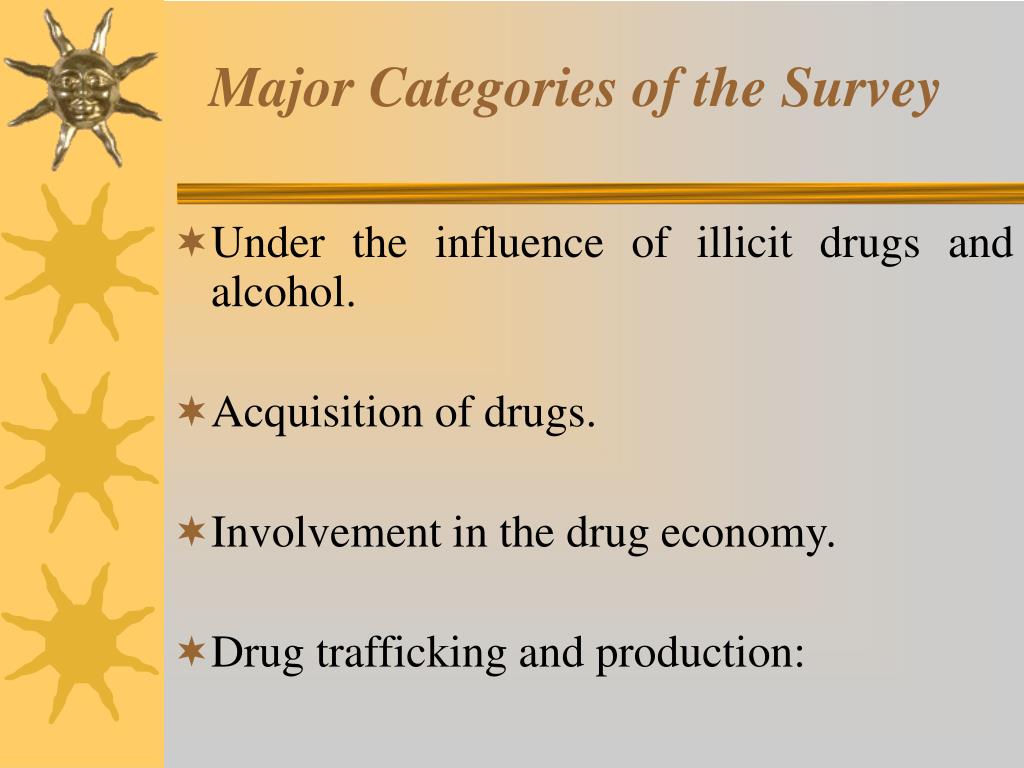 Major Categories of the Survey

Under the influence of illicit drugs and alcohol.

Acquisition of drugs.

Involvement in the drug economy.

Drug trafficking and production: